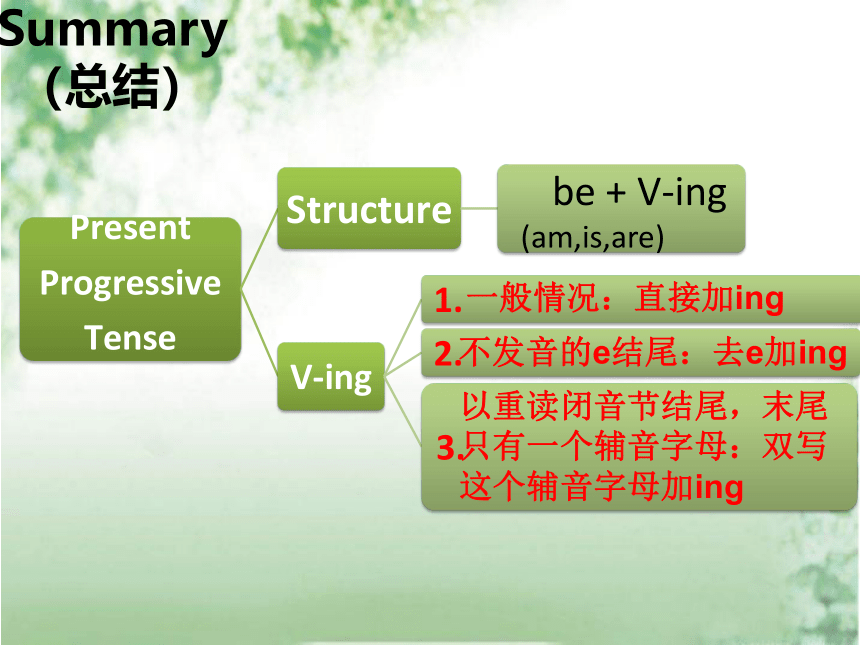 Summary
(总结)

Present Progressive Tense

Structure

be + V-ing
(am,is,are)

V-ing

1.一般情况：直接加ing

2.不发音的e结尾：去e加ing

3.以重读闭音节结尾，末尾只有一个辅音字母：双写这个辅音字母加ing